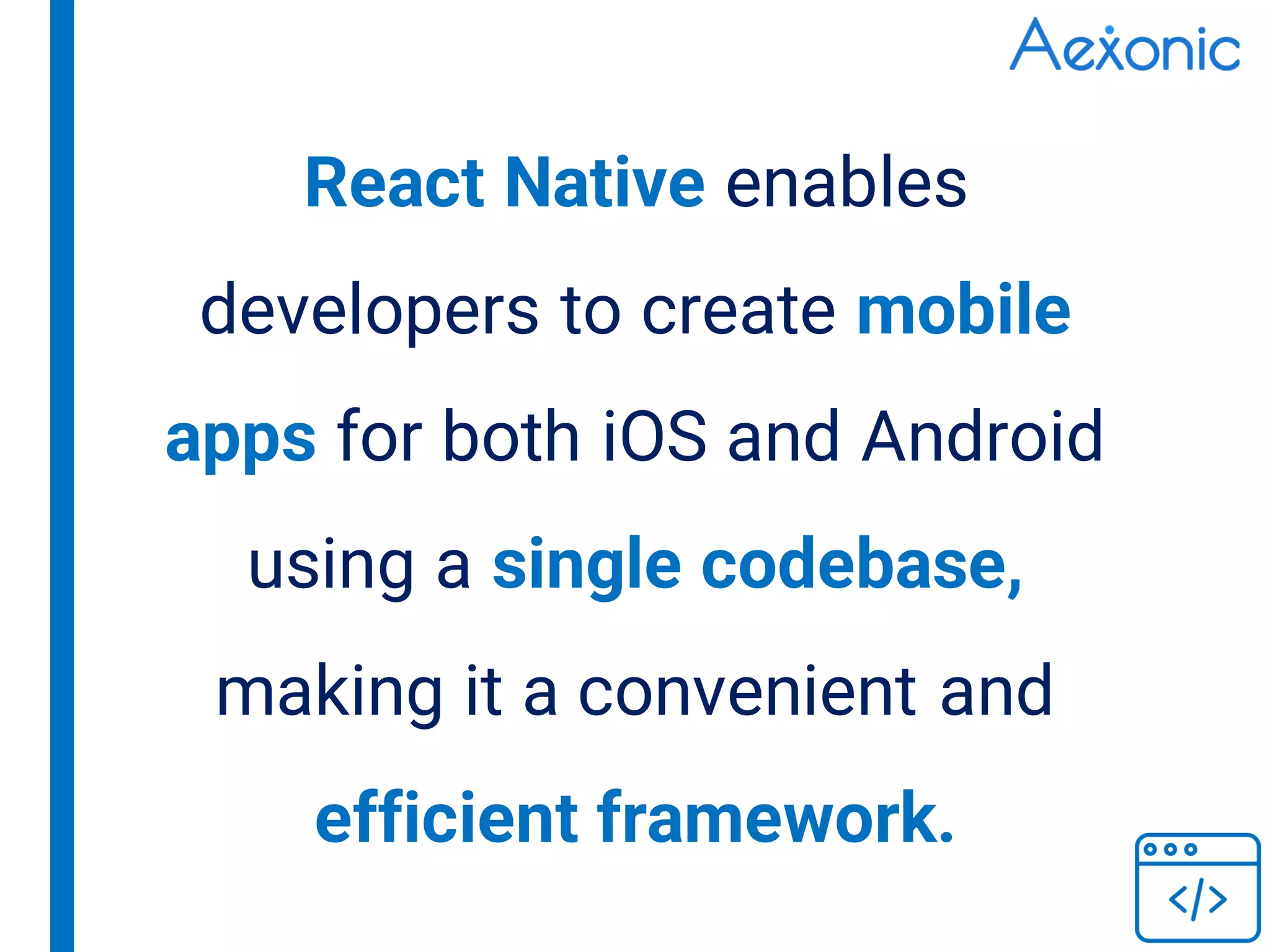 Aexonic

React Native enables developers to create mobile apps for both iOS and Android using a single codebase, making it a convenient and efficient framework.

</>